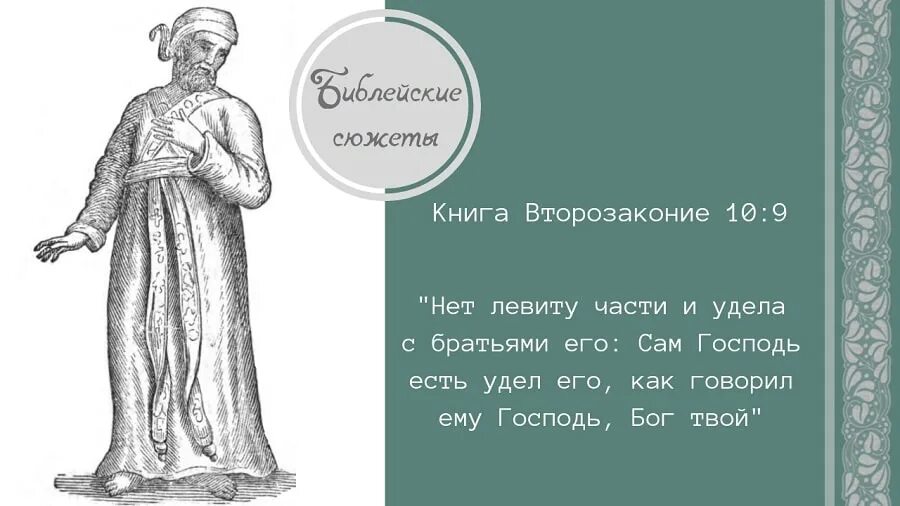 Библейские сюжеты

Книга Второзаконие 10:9

"Нет левиту части и удела с братьями его: Сам Господь есть удел его, как говорил ему Господь, Бог твой"